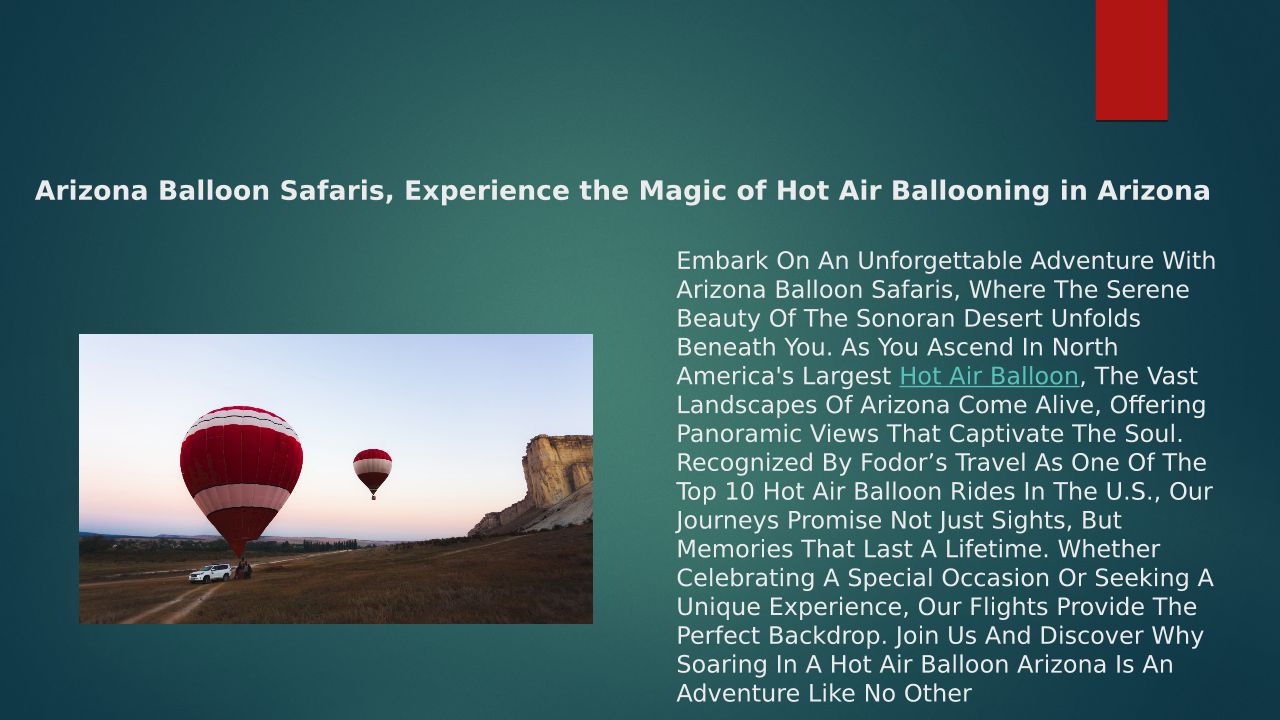 Arizona Balloon Safaris, Experience the Magic of Hot Air Ballooning in Arizona

Embark On An Unforgettable Adventure With Arizona Balloon Safaris, Where The Serene Beauty Of The Sonoran Desert Unfolds Beneath You. As You Ascend In North America's Largest Hot Air Balloon, The Vast Landscapes Of Arizona Come Alive, Offering Panoramic Views That Captivate The Soul. Recognized By Fodor's Travel As One Of The Top 10 Hot Air Balloon Rides In The U.S., Our Journeys Promise Not Just Sights, But Memories That Last A Lifetime. Whether Celebrating A Special Occasion Or Seeking A Unique Experience, Our Flights Provide The Perfect Backdrop. Join Us And Discover Why Soaring In A Hot Air Balloon Arizona Is An Adventure Like No Other